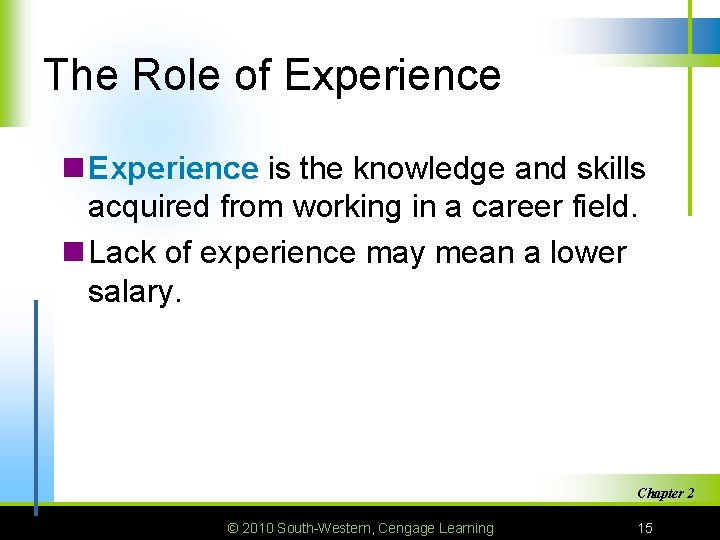 The Role of Experience

Experience is the knowledge and skills acquired from working in a career field.

Lack of experience may mean a lower salary.

Chapter 2

© 2010 South-Western, Cengage Learning

15